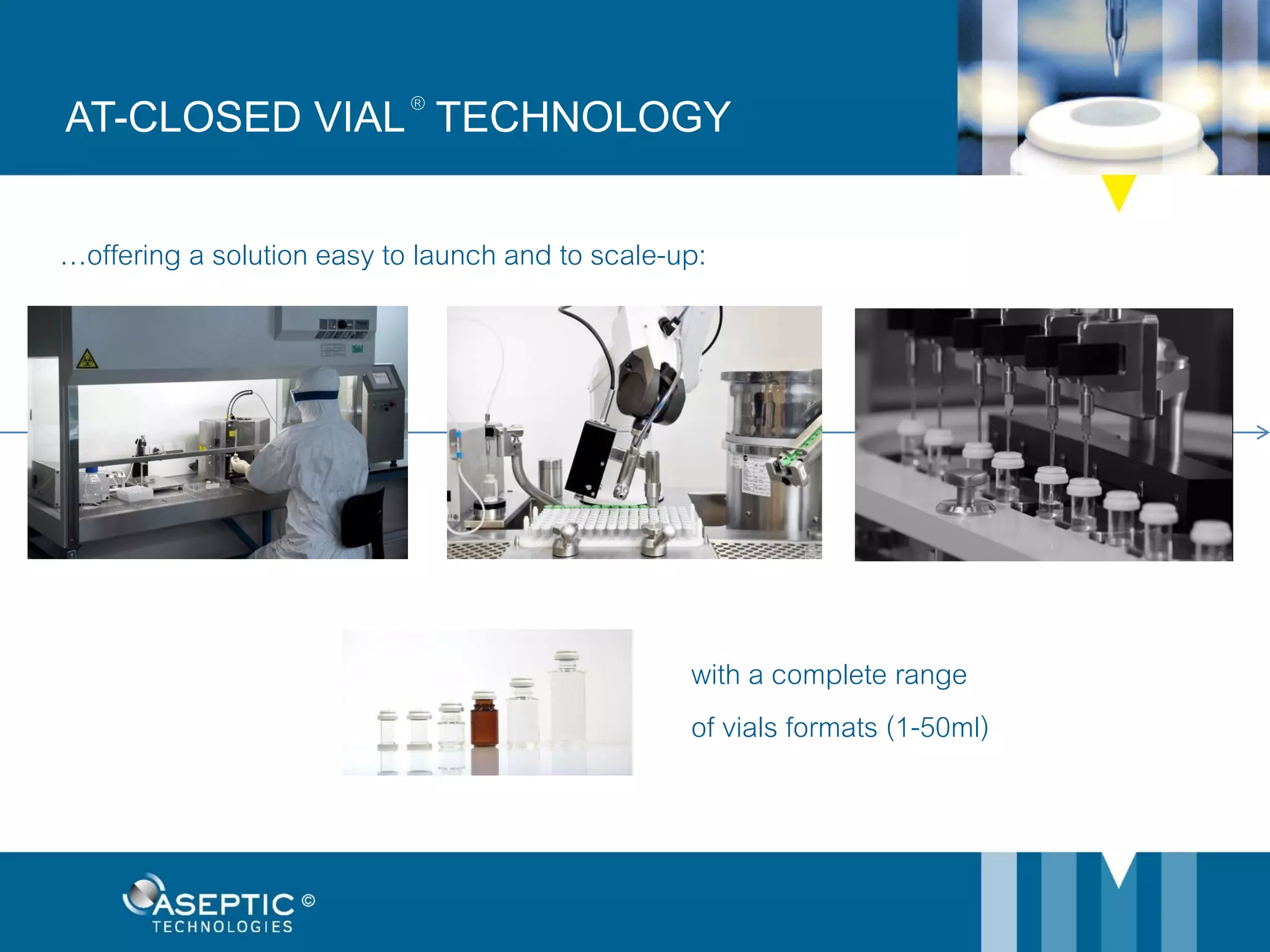 AT-CLOSED VIAL® TECHNOLOGY

…offering a solution easy to launch and to scale-up:

with a complete range

of vials formats (1-50ml)

ASEPTIC ©
TECHNOLOGIES